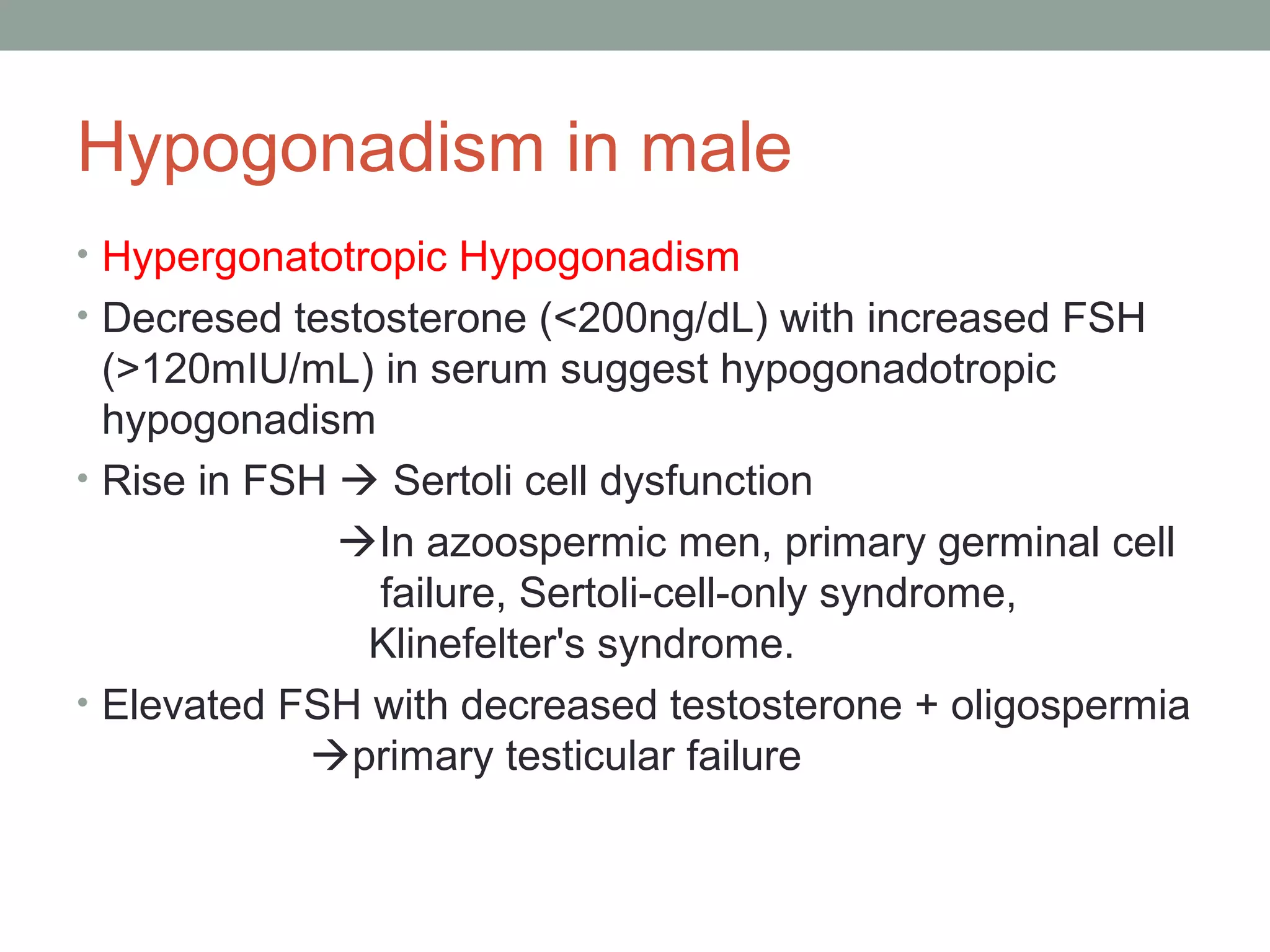 Hypogonadism in male

• Hypergonatotropic Hypogonadism
• Decresed testosterone (<200ng/dL) with increased FSH (>120mIU/mL) in serum suggest hypogonadotropic hypogonadism
• Rise in FSH → Sertoli cell dysfunction
→In azoospermic men, primary germinal cell failure, Sertoli-cell-only syndrome, Klinefelter's syndrome.
• Elevated FSH with decreased testosterone + oligospermia
→primary testicular failure